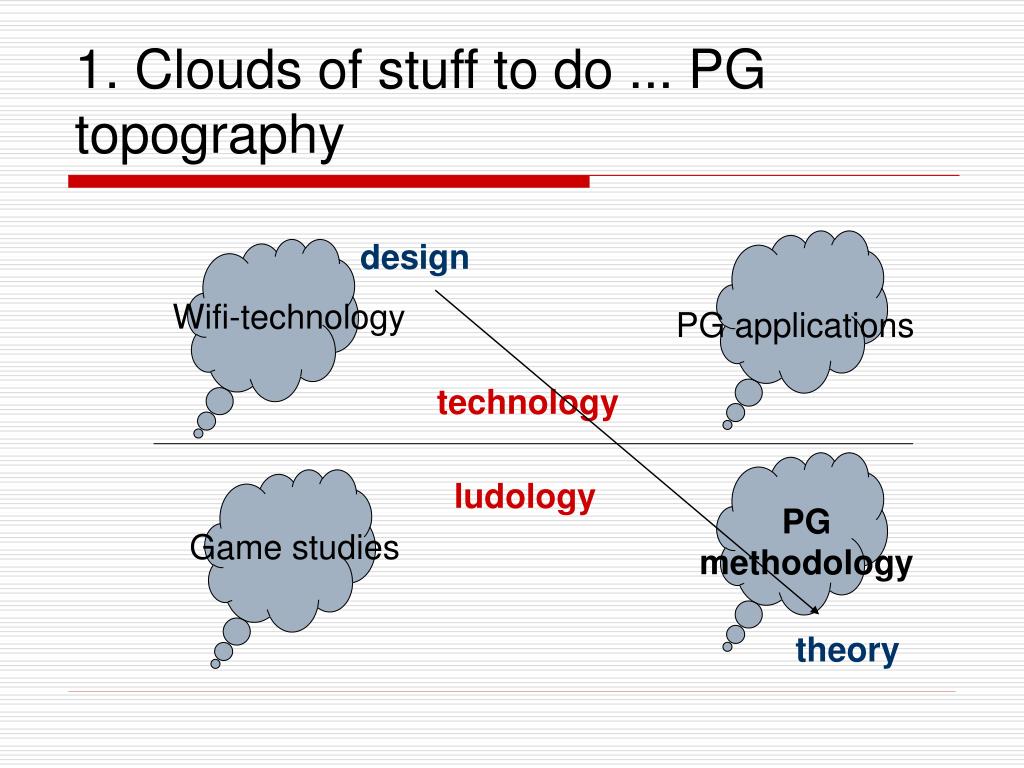 1. Clouds of stuff to do ... PG topography

design

Wifi-technology

PG applications

technology

ludology

Game studies

PG methodology

theory